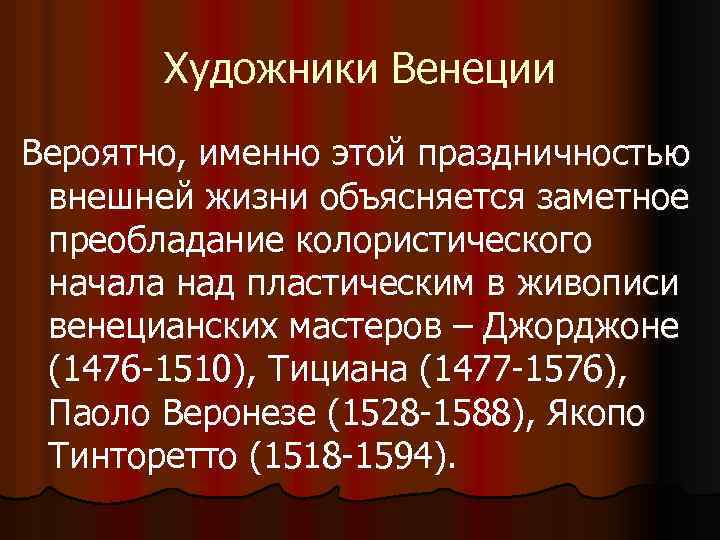 Художники Венеции

Вероятно, именно этой праздничностью внешней жизни объясняется заметное преобладание колористического начала над пластическим в живописи венецианских мастеров – Джорджоне (1476-1510), Тициана (1477-1576), Паоло Веронезе (1528-1588), Якопо Тинторетто (1518-1594).